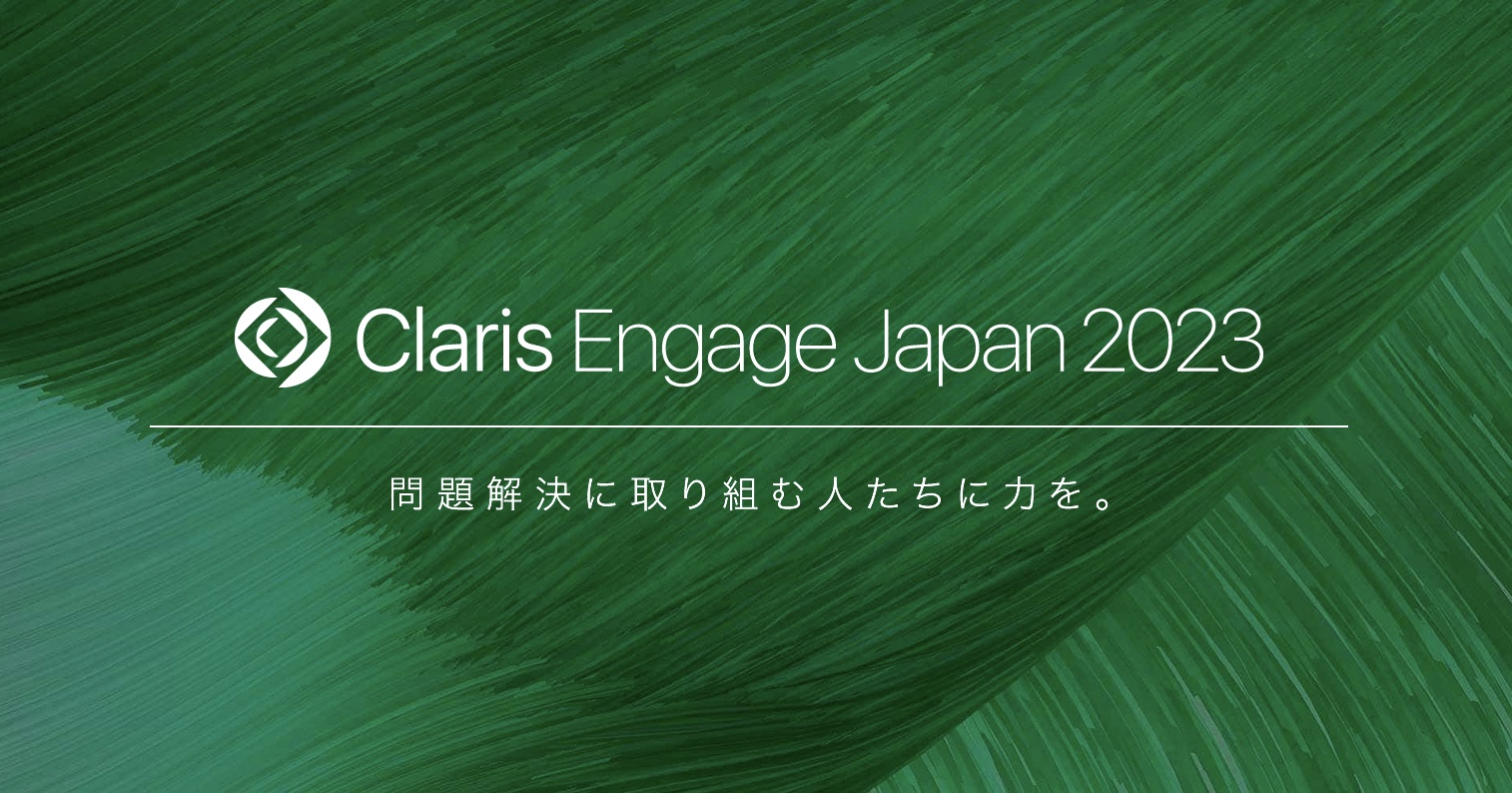 Claris Engage Japan 2023

問題解決に取り組む人たちに力を。